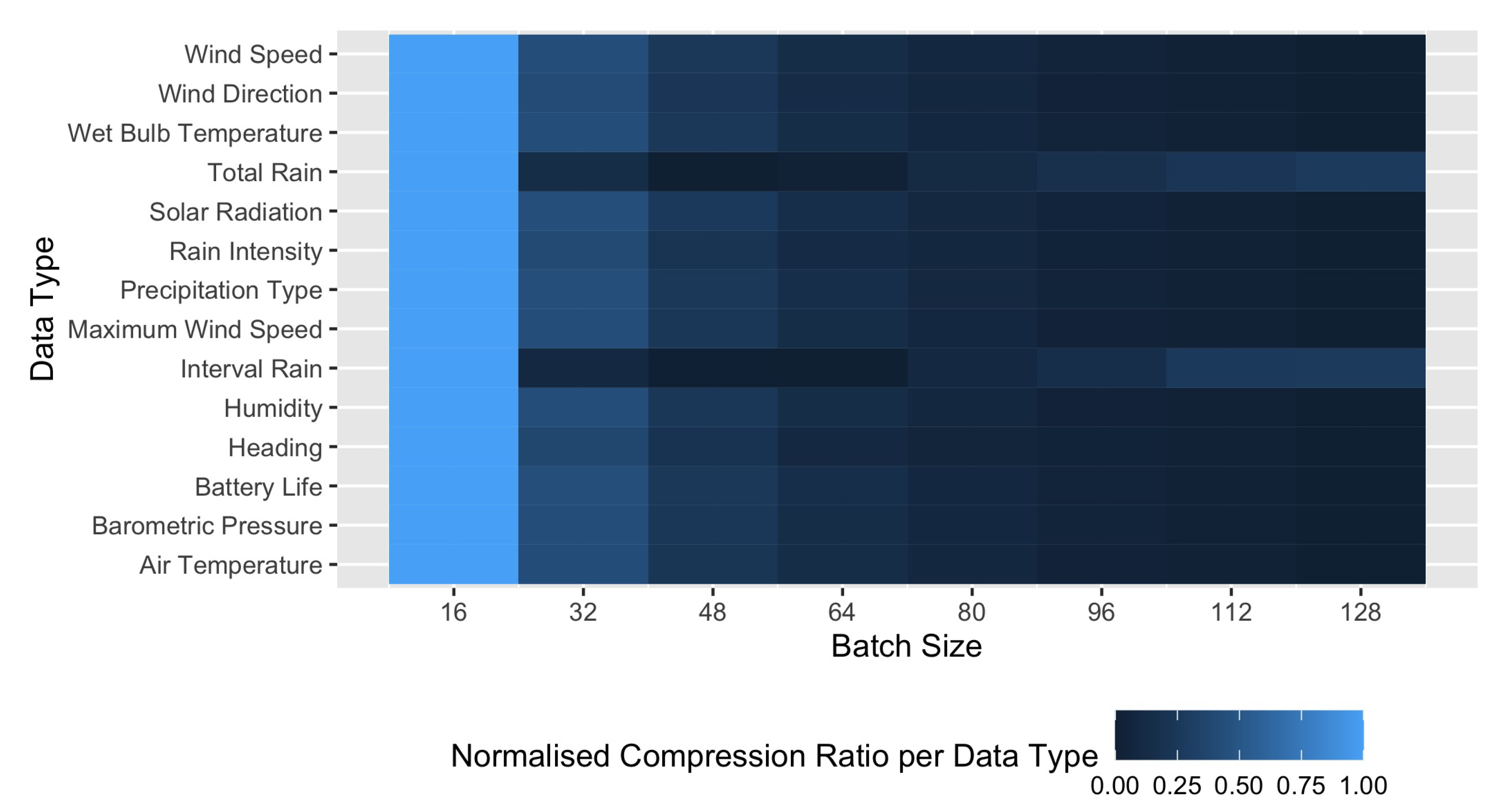 Data Type

Wind Speed
Wind Direction
Wet Bulb Temperature
Total Rain
Solar Radiation
Rain Intensity
Precipitation Type
Maximum Wind Speed
Interval Rain
Humidity
Heading
Battery Life
Barometric Pressure
Air Temperature

16 32 48 64 80 96 112 128

Batch Size

Normalised Compression Ratio per Data Type

0.00 0.25 0.50 0.75 1.00